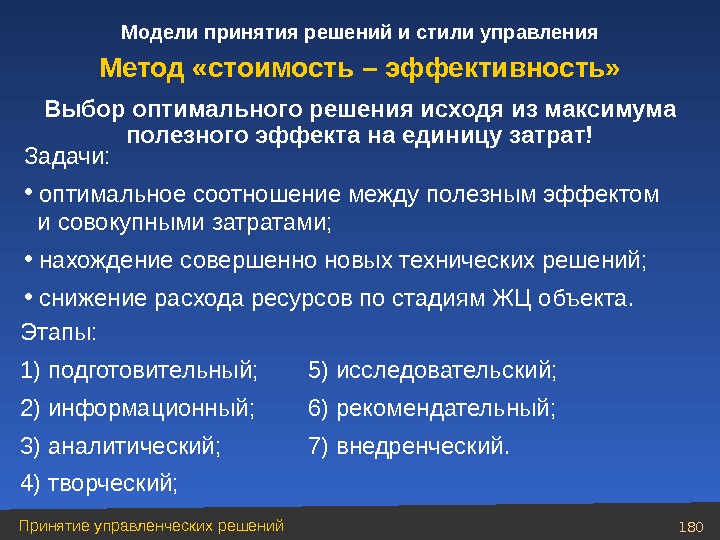 Модели принятия решений и стили управления

Метод «стоимость – эффективность»

Выбор оптимального решения исходя из максимума полезного эффекта на единицу затрат!

Задачи:

• оптимальное соотношение между полезным эффектом и совокупными затратами;

• нахождение совершенно новых технических решений;

• снижение расхода ресурсов по стадиям ЖЦ объекта.

Этапы:

1) подготовительный;
2) информационный;
3) аналитический;
4) творческий;

5) исследовательский;
6) рекомендательный;
7) внедренческий.

Принятие управленческих решений

180